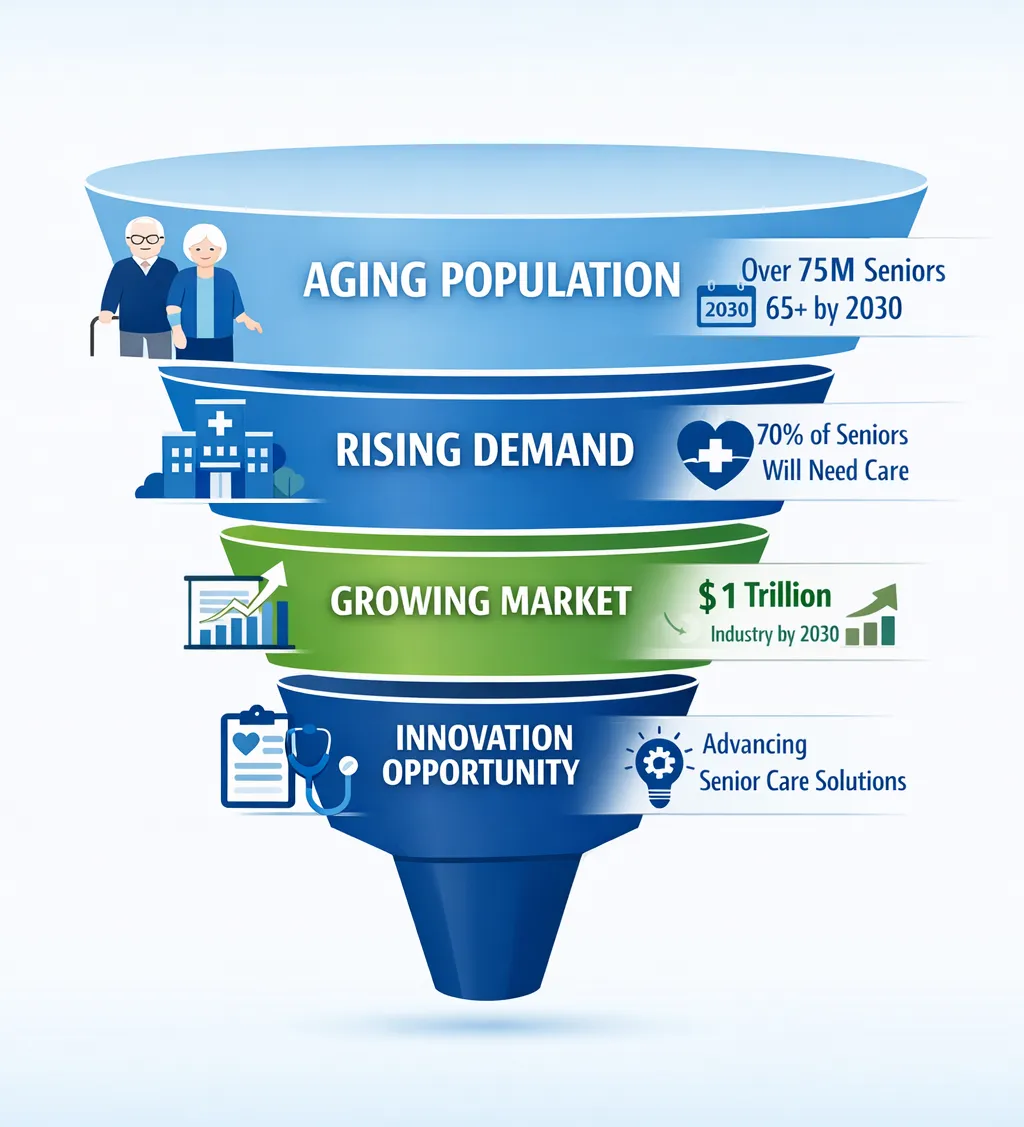 AGING POPULATION

2030

Over 75M Seniors 65+ by 2030

RISING DEMAND

70% of Seniors Will Need Care

GROWING MARKET

$1 Trillion

Industry by 2030

INNOVATION OPPORTUNITY

Advancing Senior Care Solutions